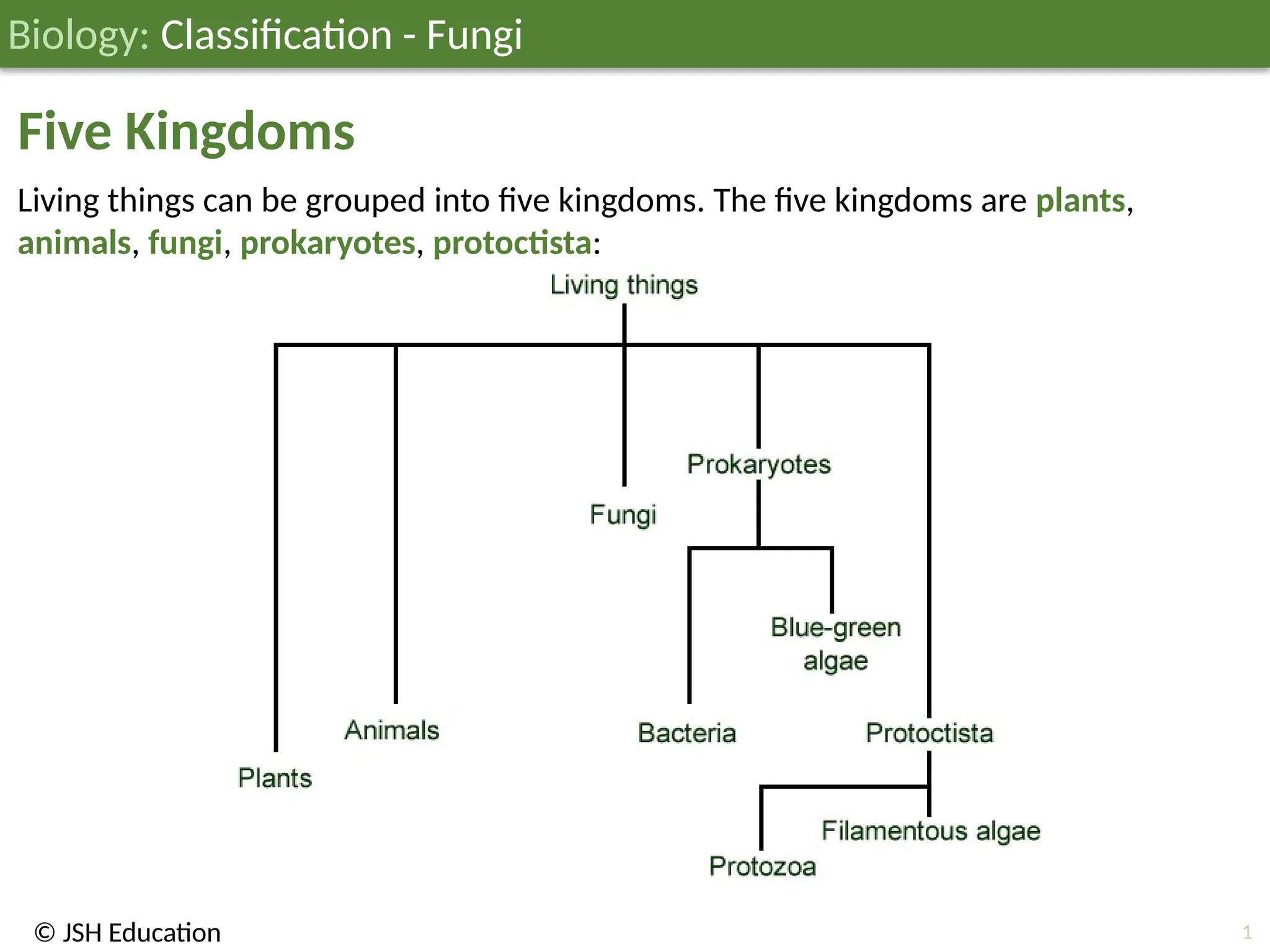 Biology: Classification - Fungi

Five Kingdoms

Living things can be grouped into five kingdoms. The five kingdoms are plants, animals, fungi, prokaryotes, protoctista:

Living things

Prokaryotes

Fungi

Blue-green algae

Animals

Bacteria

Protoctista

Plants

Filamentous algae

Protozoa

© JSH Education

1